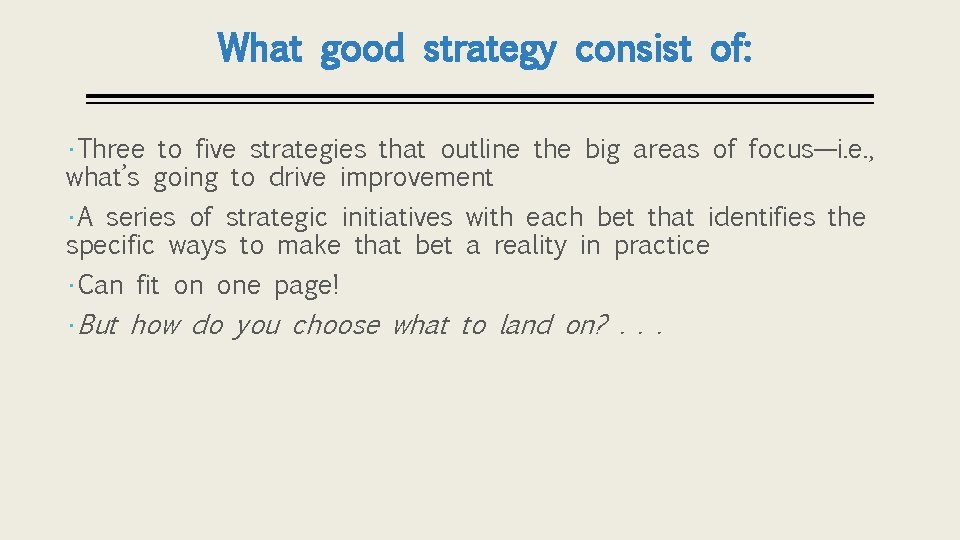 What good strategy consist of:

▪Three to five strategies that outline the big areas of focus—i.e., what's going to drive improvement

▪A series of strategic initiatives with each bet that identifies the specific ways to make that bet a reality in practice

▪Can fit on one page!

▪But how do you choose what to land on? . . .